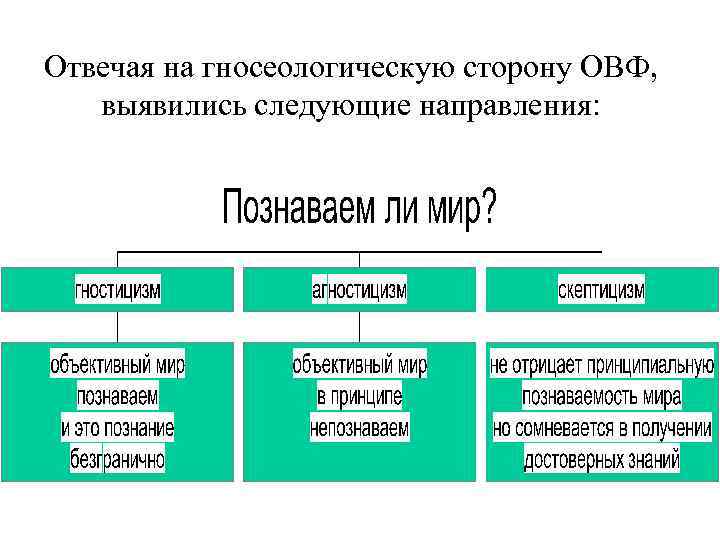 Отвечая на гносеологическую сторону ОВФ, выявились следующие направления:

Познаваем ли мир?

гностицизм

агностицизм

скептицизм

объективный мир познаваем и это познание безгранично

объективный мир в принципе непознаваем

не отрицает принципиальную познаваемость мира но сомневается в получении достоверных знаний